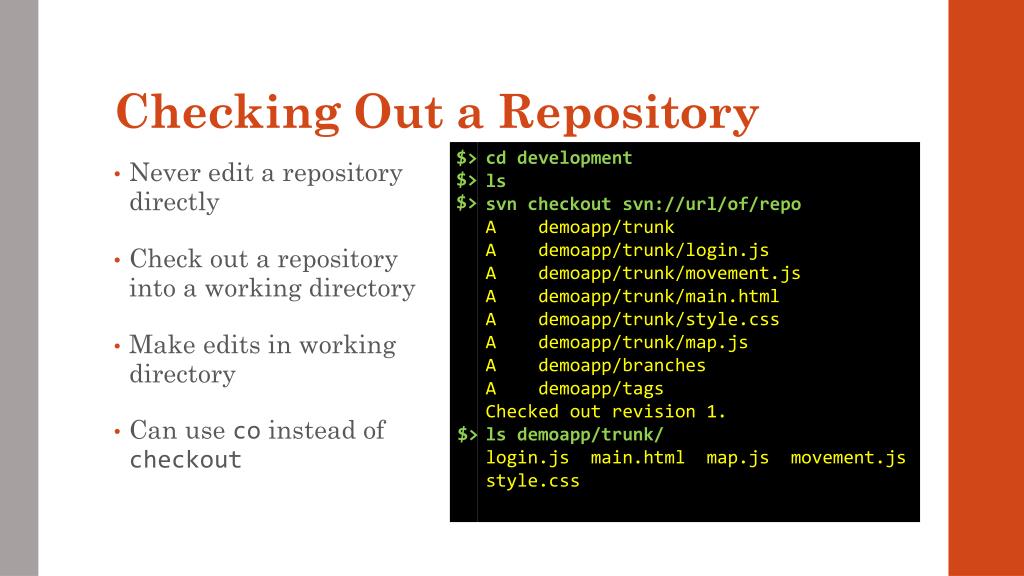 Checking Out a Repository

• Never edit a repository directly

• Check out a repository into a working directory

• Make edits in working directory

• Can use co instead of checkout

$> cd development
$> ls
$> svn checkout svn://url/of/repo
A    demoapp/trunk
A    demoapp/trunk/login.js
A    demoapp/trunk/movement.js
A    demoapp/trunk/main.html
A    demoapp/trunk/style.css
A    demoapp/trunk/map.js
A    demoapp/branches
A    demoapp/tags
Checked out revision 1.
$> ls demoapp/trunk/
login.js  main.html  map.js  movement.js
style.css